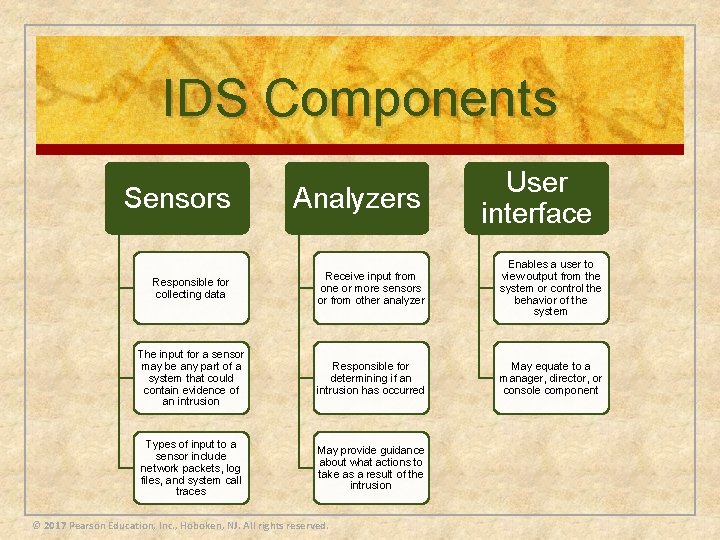 IDS Components

Sensors

Responsible for collecting data

The input for a sensor may be any part of a system that could contain evidence of an intrusion

Types of input to a sensor include network packets, log files, and system call traces

Analyzers

Receive input from one or more sensors or from other analyzer

Responsible for determining if an intrusion has occurred

May provide guidance about what actions to take as a result of the intrusion

User interface

Enables a user to view output from the system or control the behavior of the system

May equate to a manager, director, or console component

© 2017 Pearson Education, Inc., Hoboken, NJ. All rights reserved.